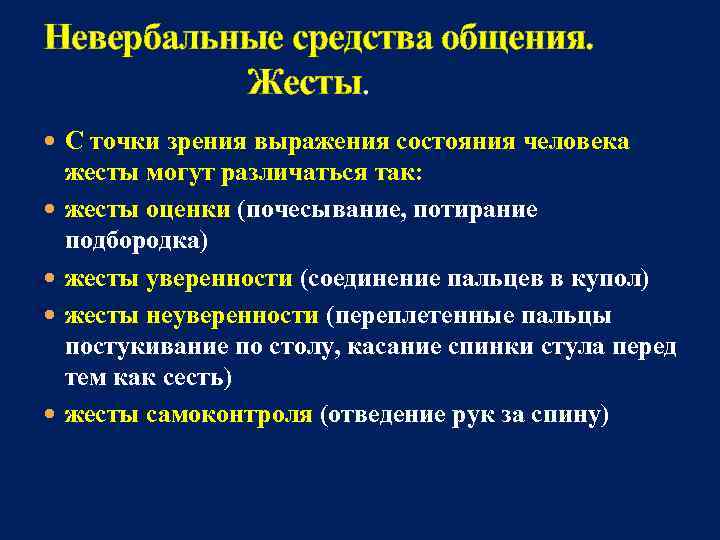 Невербальные средства общения. Жесты.

• С точки зрения выражения состояния человека жесты могут различаться так:
• жесты оценки (почесывание, потирание подбородка)
• жесты уверенности (соединение пальцев в купол)
• жесты неуверенности (переплетенные пальцы постукивание по столу, касание спинки стула перед тем как сесть)
• жесты самоконтроля (отведение рук за спину)